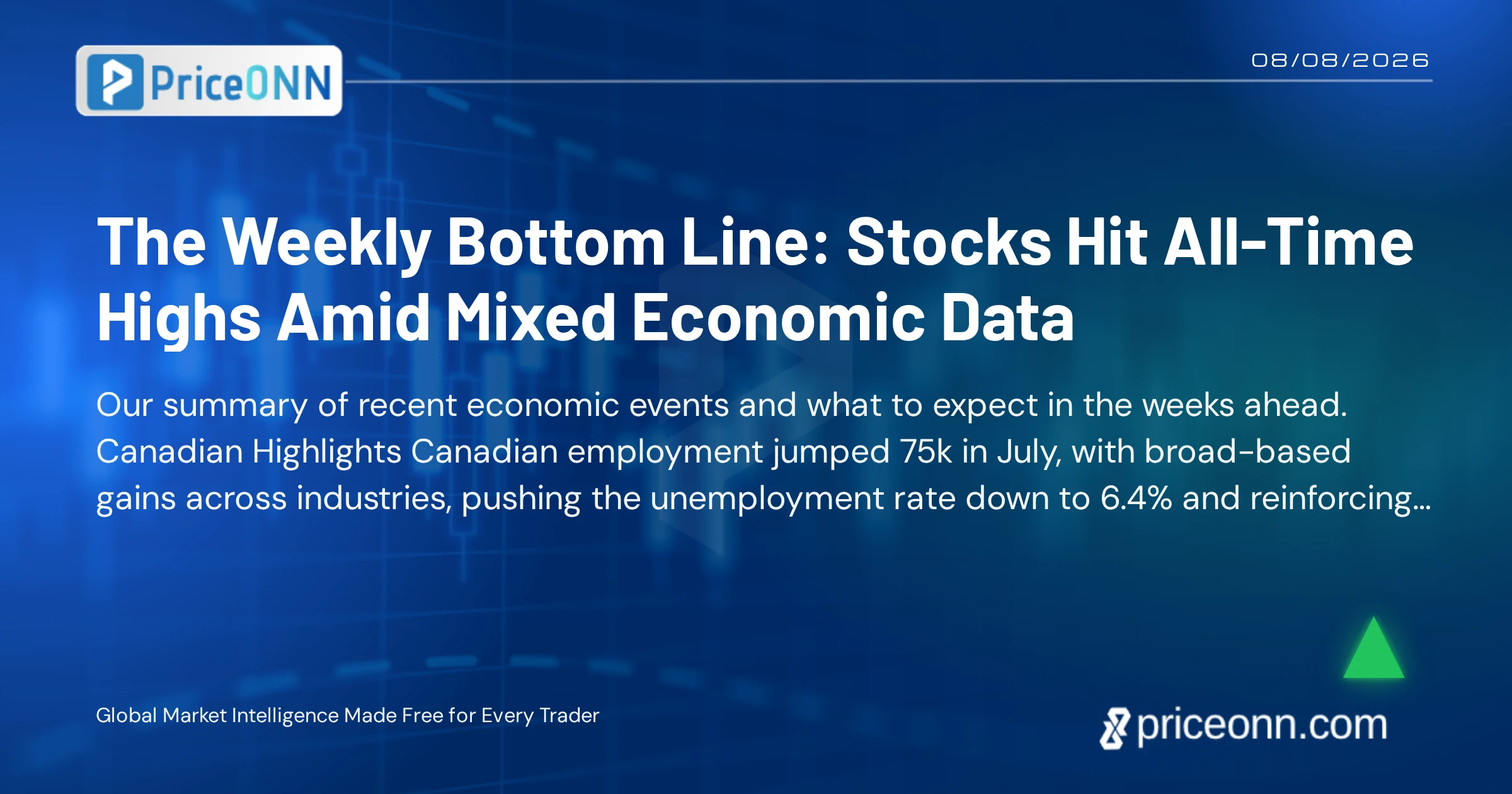 PriceONN

08/08/2026

The Weekly Bottom Line: Stocks Hit All-Time Highs Amid Mixed Economic Data

Our summary of recent economic events and what to expect in the weeks ahead. Canadian Highlights Canadian employment jumped 75k in July, with broad-based gains across industries, pushing the unemployment rate down to 6.4% and reinforcing...

Global Market Intelligence Made Free for Every Trader

priceonn.com